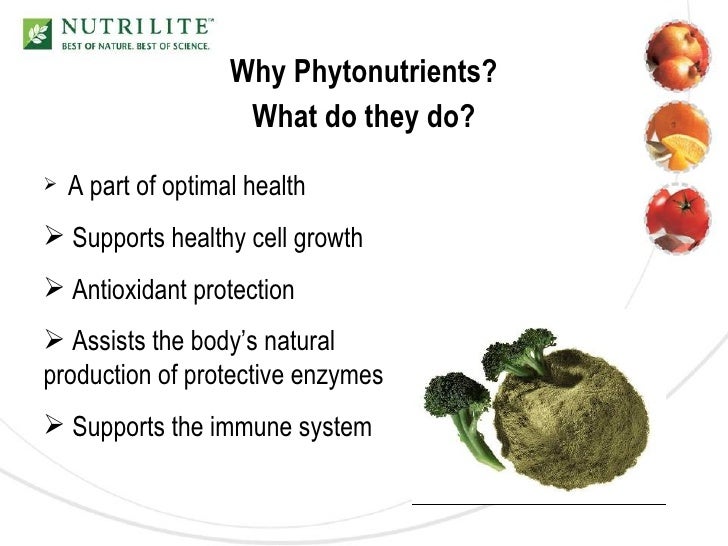 NUTRILITE™
BEST OF NATURE. BEST OF SCIENCE.

Why Phytonutrients?
What do they do?

➢ A part of optimal health

➢ Supports healthy cell growth

➢ Antioxidant protection

➢ Assists the body's natural production of protective enzymes

➢ Supports the immune system